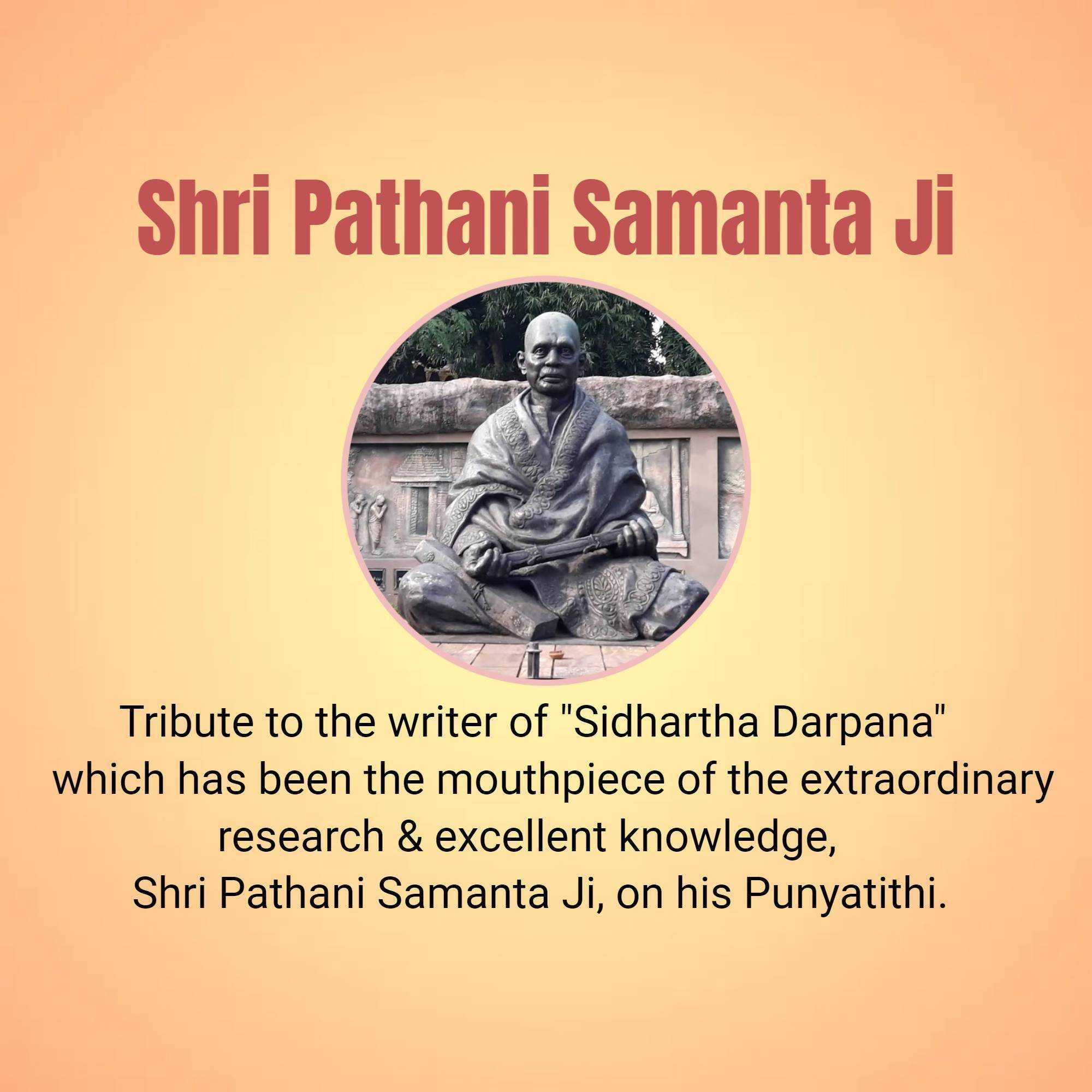 Shri Pathani Samanta Ji

Tribute to the writer of "Sidhartha Darpana" which has been the mouthpiece of the extraordinary research & excellent knowledge, Shri Pathani Samanta Ji, on his Punyatithi.